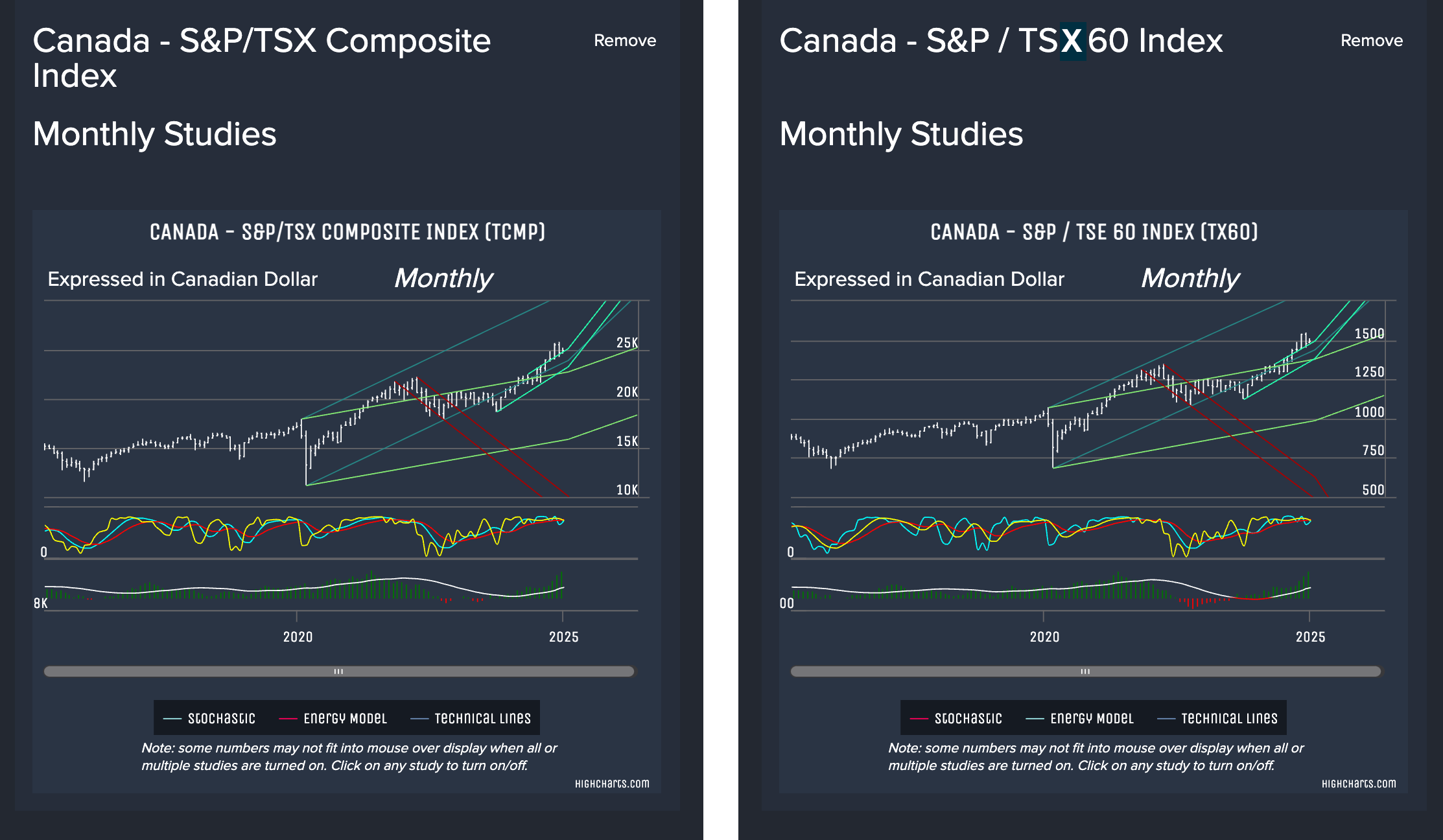 Canada - S&P/TSX Composite Index

Remove

Monthly Studies

CANADA - S&P/TSX COMPOSITE INDEX (TCMP)

Expressed in Canadian Dollar

Monthly

25K
20K
15K
10K
0
8K
2020
2025

Stochastic
Energy Model
Technical Lines

Note: some numbers may not fit into mouse over display when all or multiple studies are turned on. Click on any study to turn on/off.

Highcharts.com

Canada - S&P / TSX 60 Index

Remove

Monthly Studies

CANADA - S&P / TSE 60 INDEX (TX60)

Expressed in Canadian Dollar

Monthly

1500
1250
1000
750
500
0
00
2020
2025

Stochastic
Energy Model
Technical Lines

Note: some numbers may not fit into mouse over display when all or multiple studies are turned on. Click on any study to turn on/off.

Highcharts.com